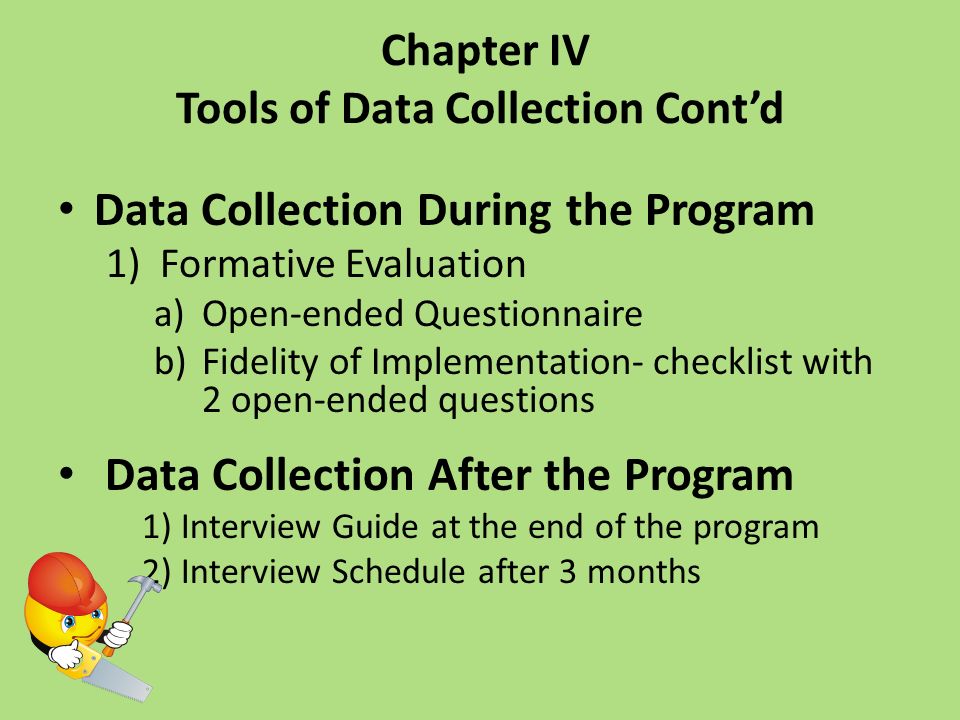 Chapter IV
Tools of Data Collection Cont’d

• Data Collection During the Program
1) Formative Evaluation
a) Open-ended Questionnaire
b) Fidelity of Implementation- checklist with 2 open-ended questions

• Data Collection After the Program
1) Interview Guide at the end of the program
2) Interview Schedule after 3 months